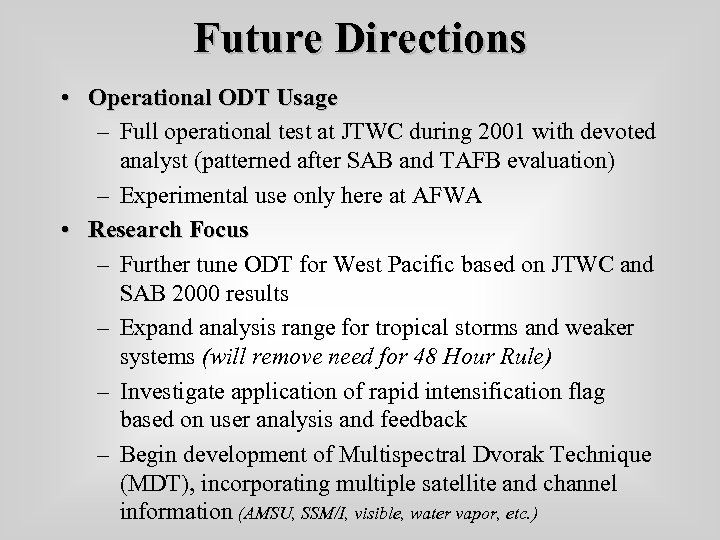 Future Directions

• Operational ODT Usage
– Full operational test at JTWC during 2001 with devoted analyst (patterned after SAB and TAFB evaluation)
– Experimental use only here at AFWA

• Research Focus
– Further tune ODT for West Pacific based on JTWC and SAB 2000 results
– Expand analysis range for tropical storms and weaker systems (will remove need for 48 Hour Rule)
– Investigate application of rapid intensification flag based on user analysis and feedback
– Begin development of Multispectral Dvorak Technique (MDT), incorporating multiple satellite and channel information (AMSU, SSM/I, visible, water vapor, etc.)